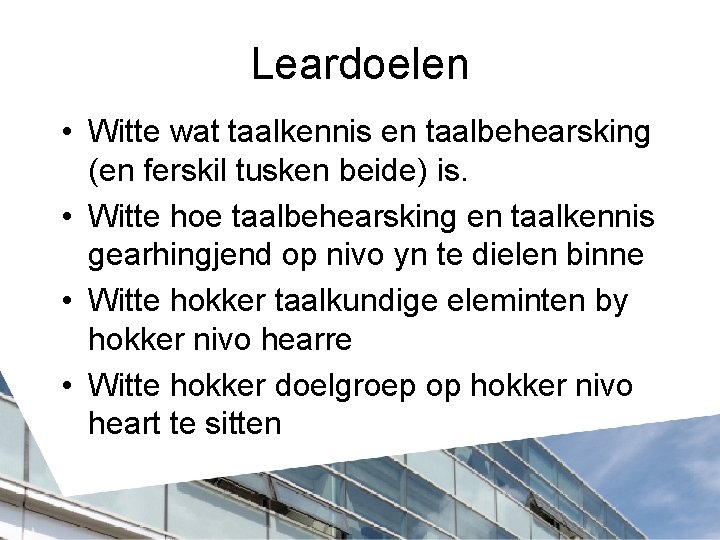 Leardoelen

• Witte wat taalkennis en taalbehearsking (en ferskil tusken beide) is.
• Witte hoe taalbehearsking en taalkennis gearhingjend op nivo yn te dielen binne
• Witte hokker taalkundige eleminten by hokker nivo hearre
• Witte hokker doelgroep op hokker nivo heart te sitten